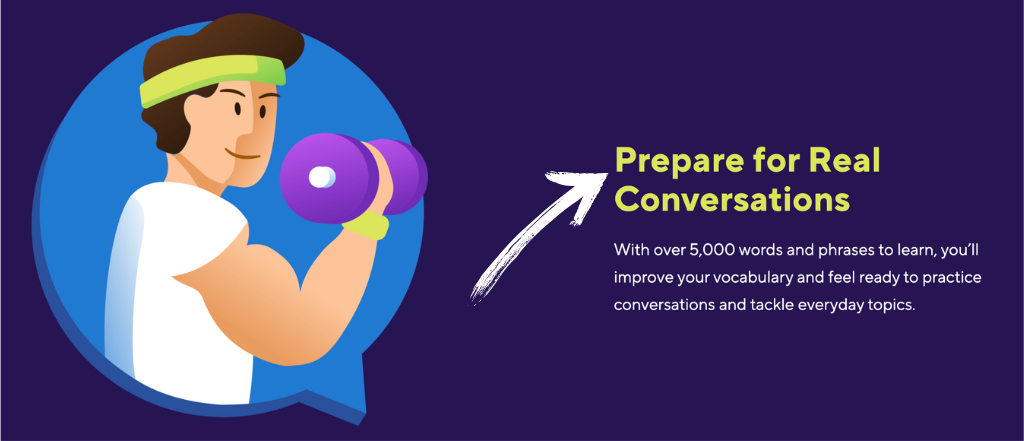 Prepare for Real Conversations

With over 5,000 words and phrases to learn, you'll improve your vocabulary and feel ready to practice conversations and tackle everyday topics.